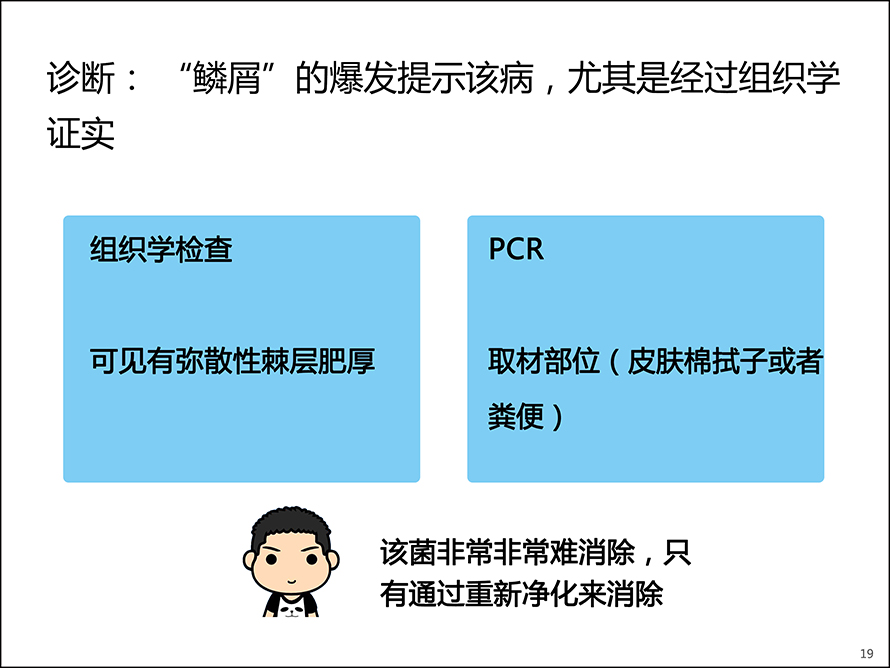 诊断：“鳞屑”的爆发提示该病，尤其是经过组织学证实

组织学检查

可见有弥散性棘层肥厚

PCR

取材部位（皮肤棉拭子或者粪便）

该菌非常非常难消除，只有通过重新净化来消除

19